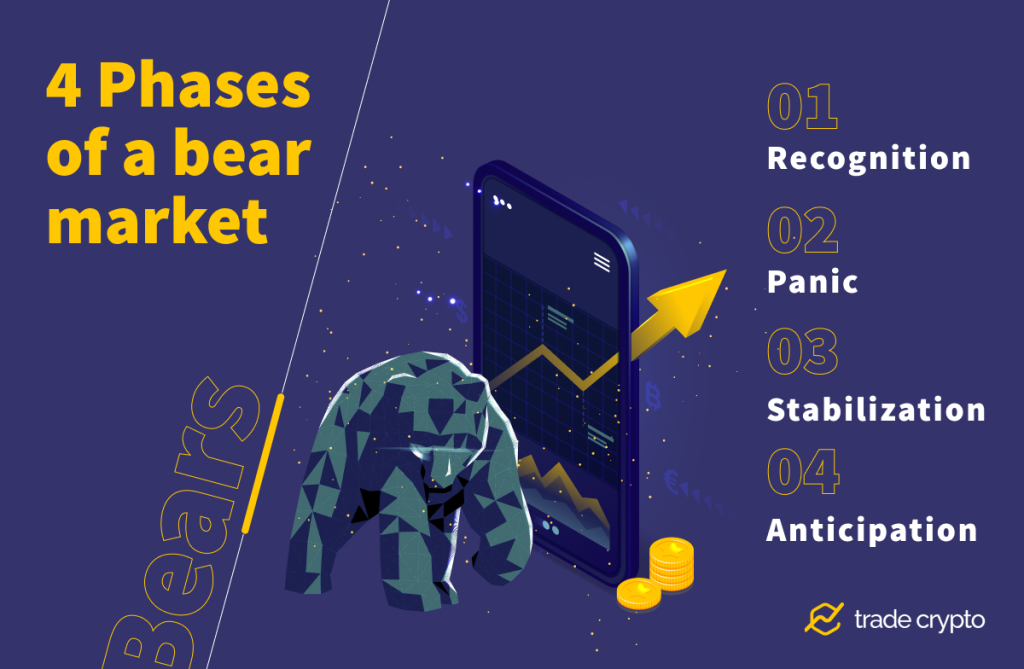 4 Phases of a bear market

Bears

01
Recognition

02
Panic

03
Stabilization

04
Anticipation

trade crypto